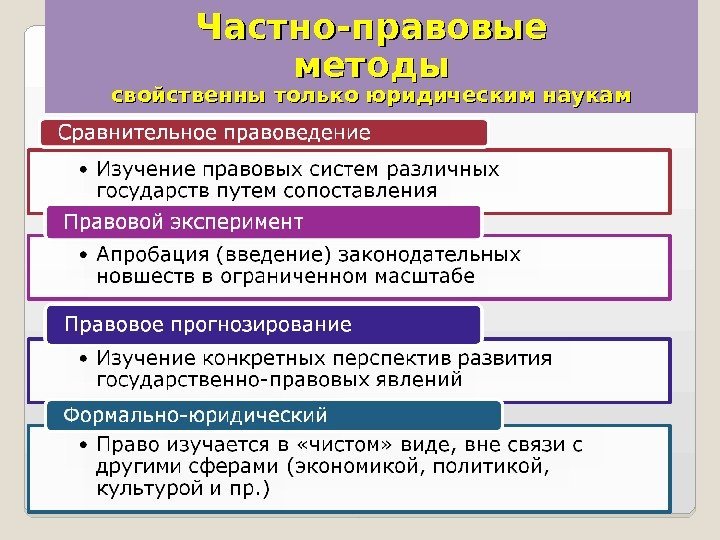 Частно-правовые методы
свойственны только юридическим наукам

Сравнительное правоведение

• Изучение правовых систем различных государств путем сопоставления

Правовой эксперимент

• Апробация (введение) законодательных новшеств в ограниченном масштабе

Правовое прогнозирование

• Изучение конкретных перспектив развития государственно-правовых явлений

Формально-юридический

• Право изучается в «чистом» виде, вне связи с другими сферами (экономикой, политикой, культурой и пр.)